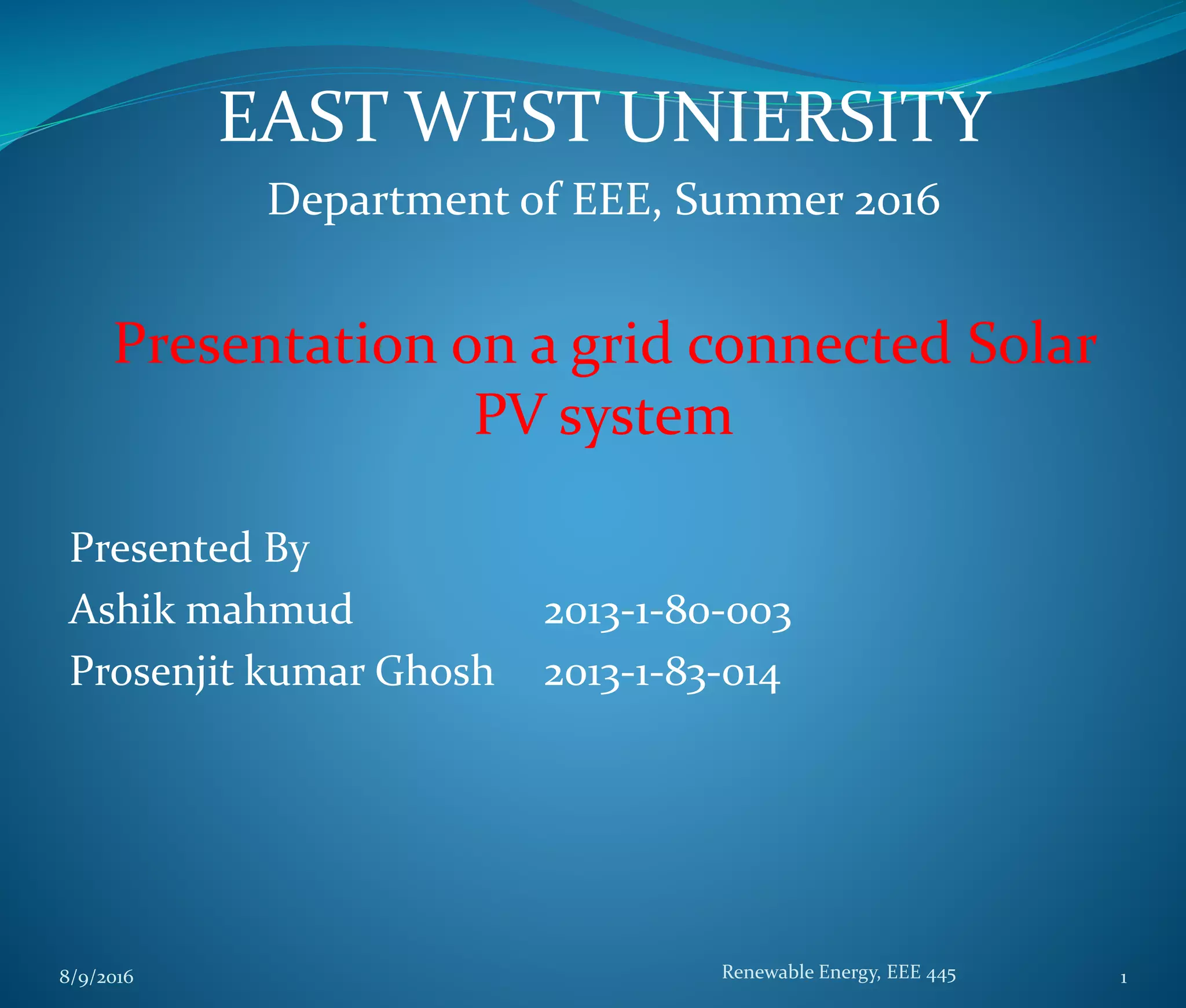 EAST WEST UNIERSITY

Department of EEE, Summer 2016

Presentation on a grid connected Solar PV system

Presented By
Ashik mahmud 2013-1-80-003
Prosenjit kumar Ghosh 2013-1-83-014

8/9/2016

Renewable Energy, EEE 445

1